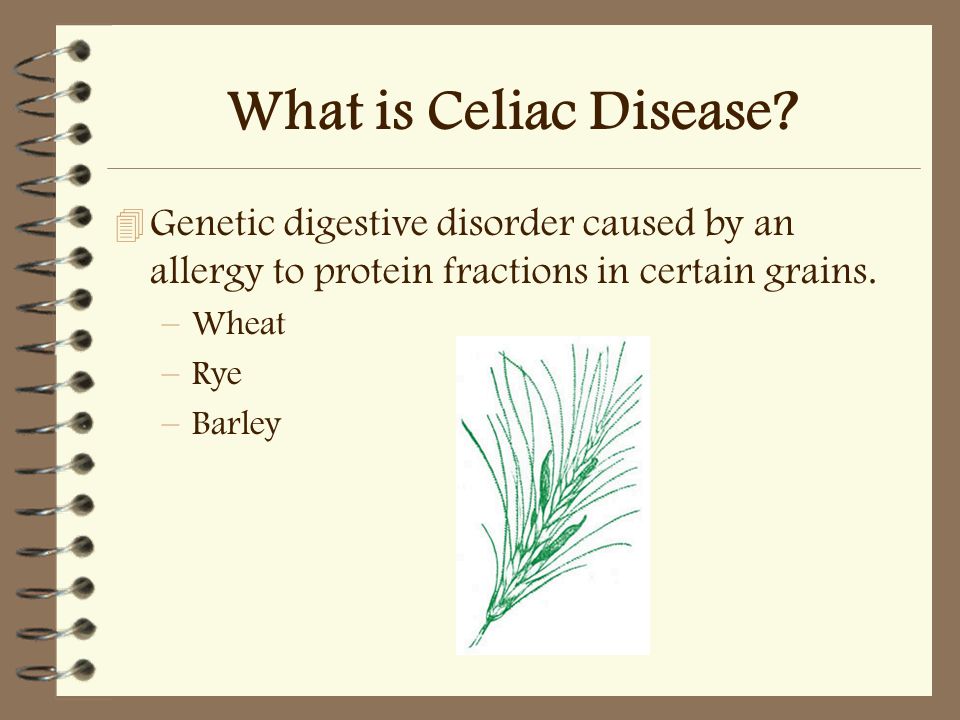 What is Celiac Disease?

Genetic digestive disorder caused by an allergy to protein fractions in certain grains.

– Wheat
– Rye
– Barley